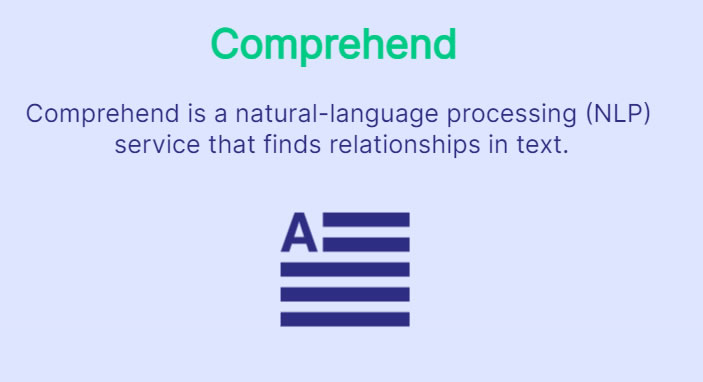 Comprehend

Comprehend is a natural-language processing (NLP) service that finds relationships in text.

A